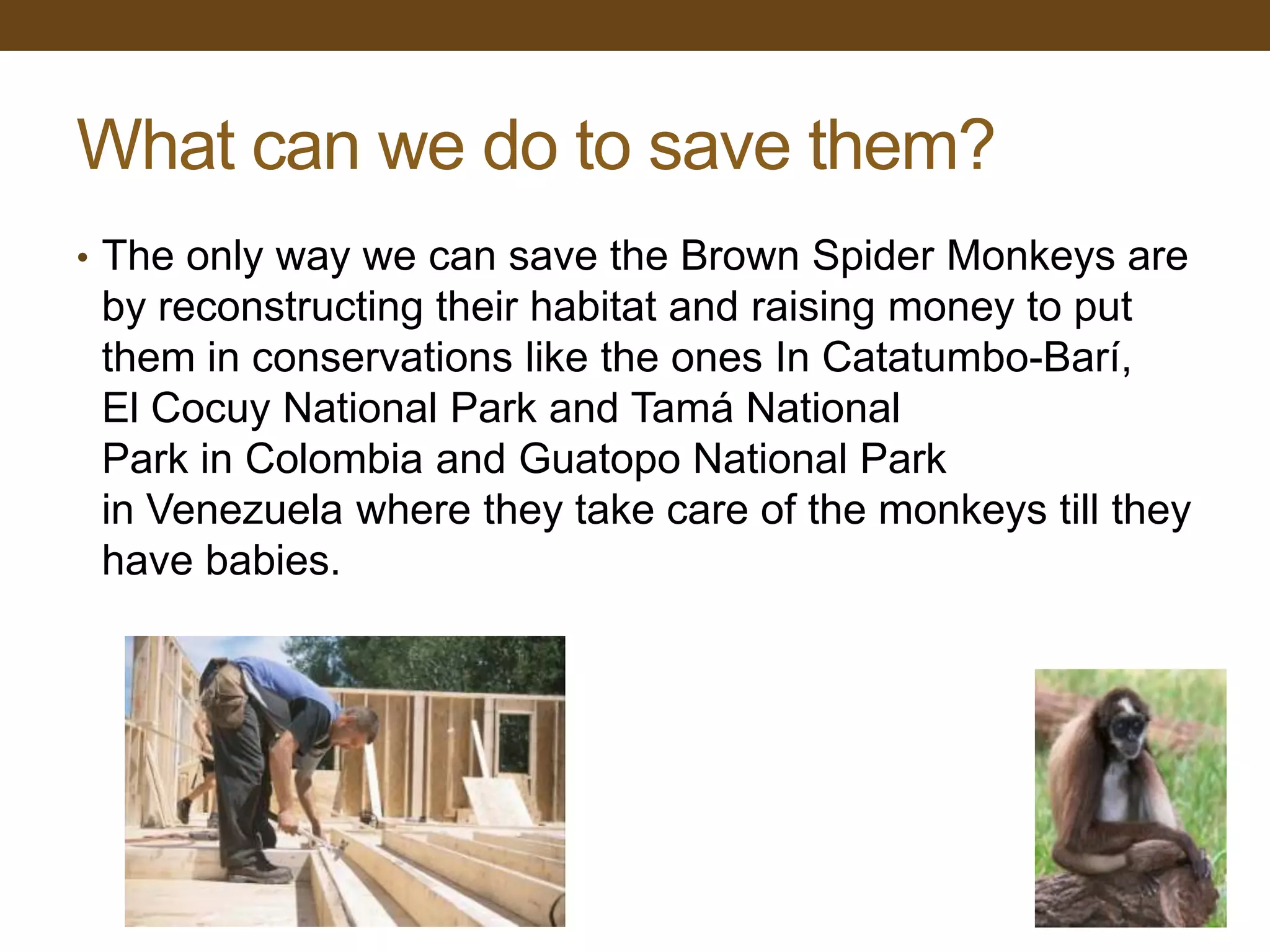 What can we do to save them?

• The only way we can save the Brown Spider Monkeys are by reconstructing their habitat and raising money to put them in conservations like the ones In Catatumbo-Barí, El Cocuy National Park and Tamá National Park in Colombia and Guatopo National Park in Venezuela where they take care of the monkeys till they have babies.